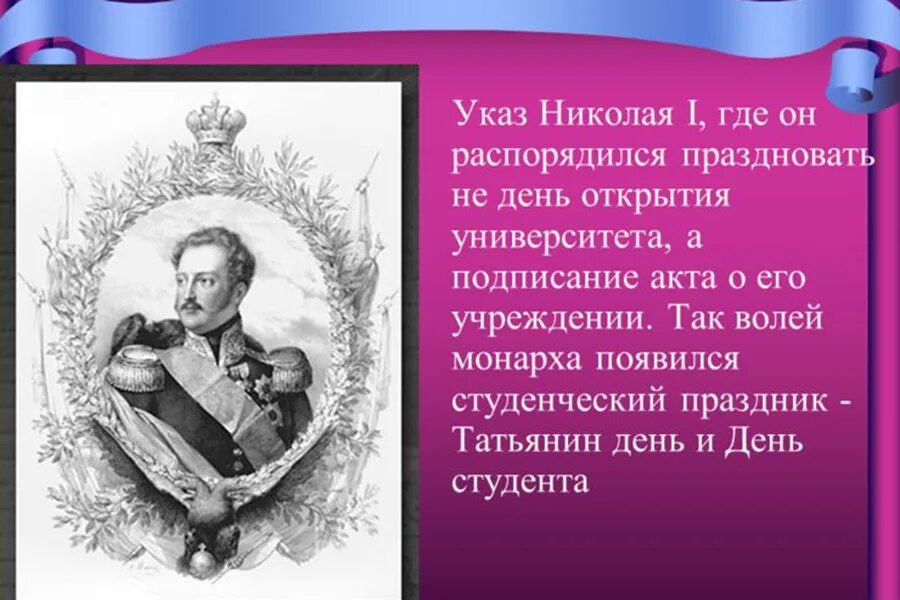 Указ Николая I, где он распорядился праздновать не день открытия университета, а подписание акта о его учреждении. Так волей монарха появился студенческий праздник - Татьянин день и День студента